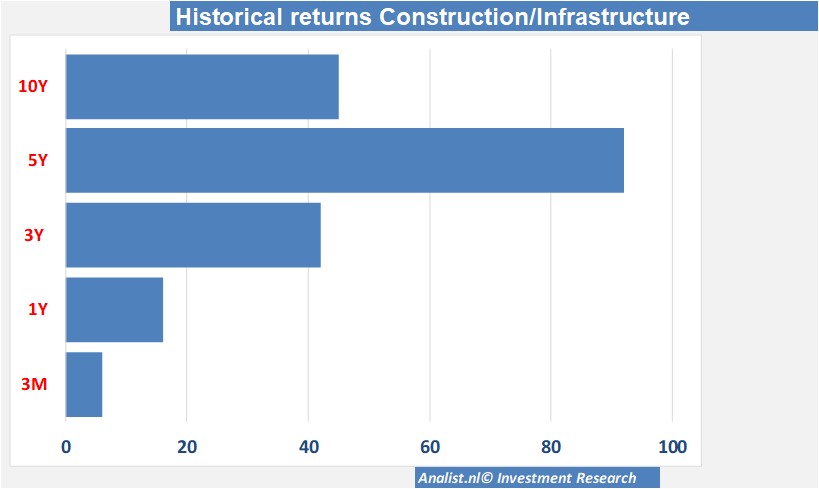 Historical returns Construction/Infrastructure

10Y
5Y
3Y
1Y
3M

0 20 40 60 80 100

Analist.nl© Investment Research